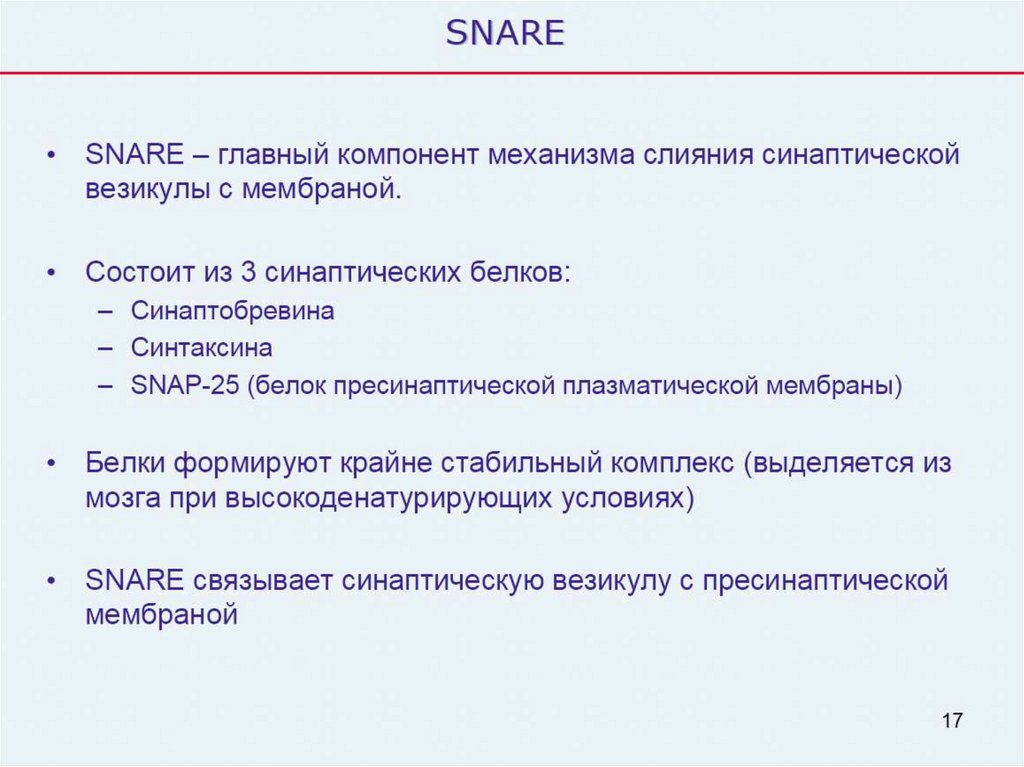 SNARE

• SNARE – главный компонент механизма слияния синаптической везикулы с мембраной.

• Состоит из 3 синаптических белков:
– Синаптобревина
– Синтаксина
– SNAP-25 (белок пресинаптической плазматической мембраны)

• Белки формируют крайне стабильный комплекс (выделяется из мозга при высокоденатурирующих условиях)

• SNARE связывает синаптическую везикулу с пресинаптической мембраной

17